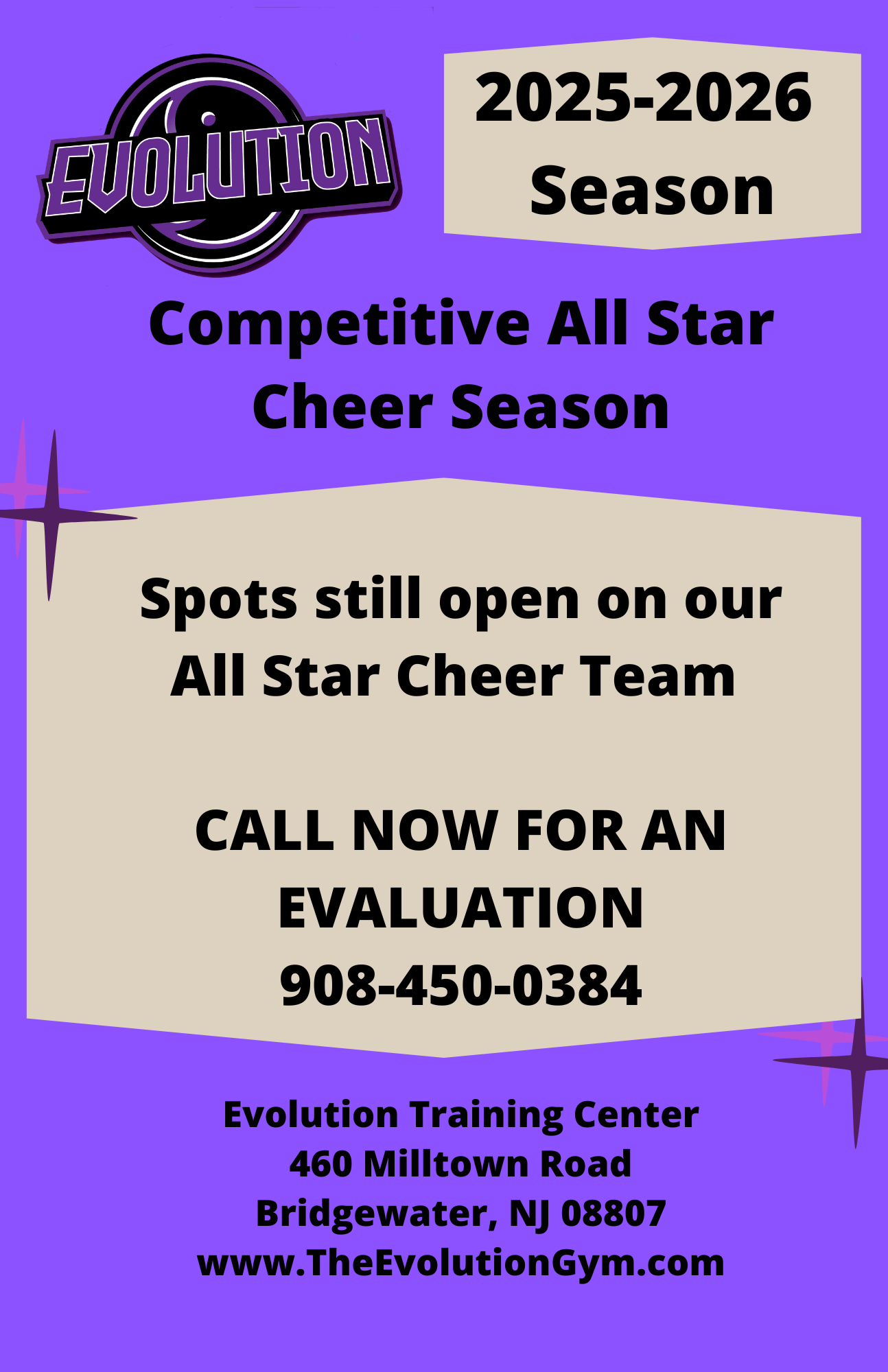 EVOLUTION

2025-2026 Season

Competitive All Star Cheer Season

Spots still open on our All Star Cheer Team

CALL NOW FOR AN EVALUATION 908-450-0384

Evolution Training Center
460 Milltown Road
Bridgewater, NJ 08807
www.TheEvolutionGym.com